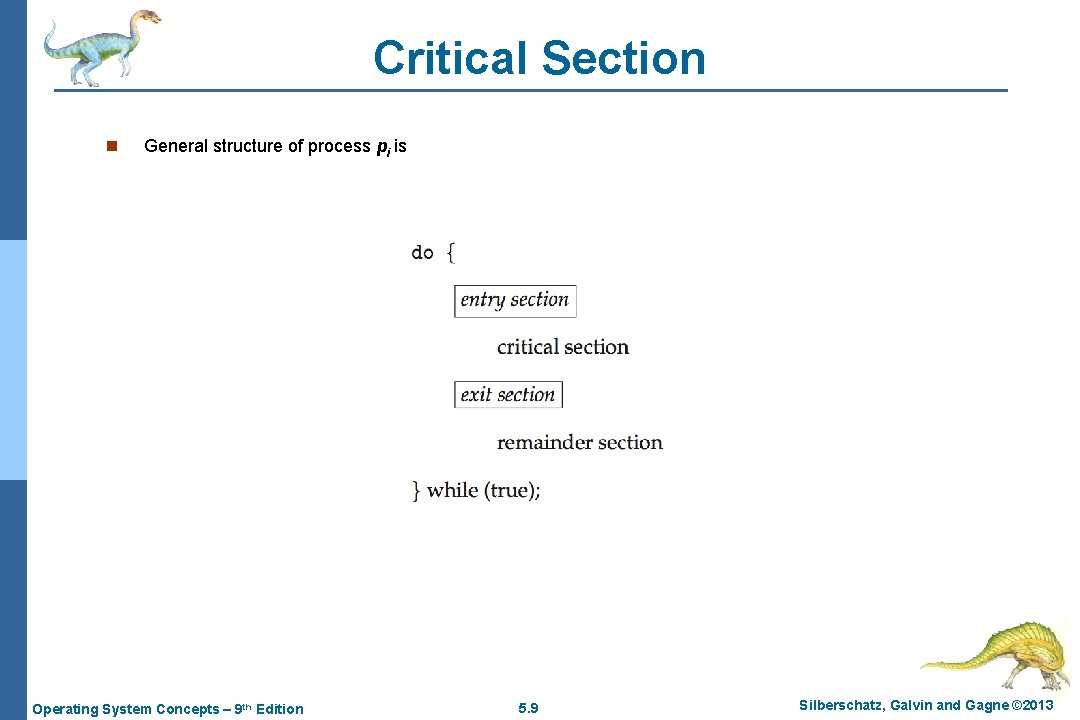 Critical Section

n General structure of process $p_i$ is

do {

entry section

critical section

exit section

remainder section

} while (true);

Operating System Concepts – 9th Edition

5.9

Silberschatz, Galvin and Gagne ©2013